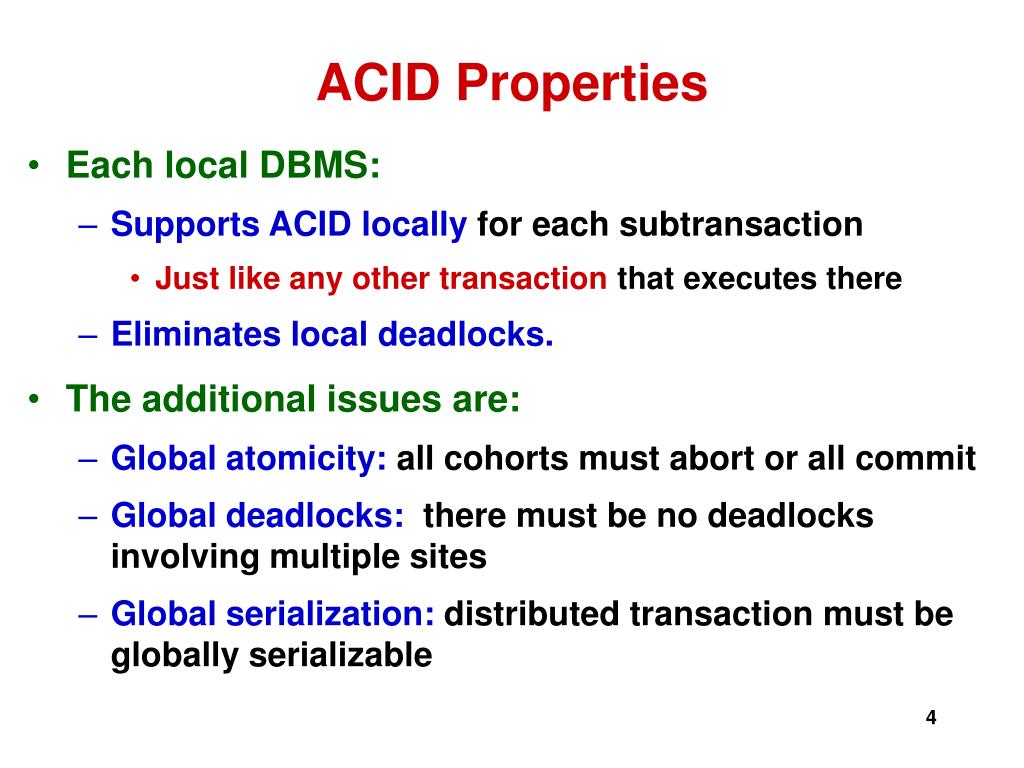 ACID Properties

• Each local DBMS:
  – Supports ACID locally for each subtransaction
    • Just like any other transaction that executes there
  – Eliminates local deadlocks.

• The additional issues are:
  – Global atomicity: all cohorts must abort or all commit
  – Global deadlocks: there must be no deadlocks involving multiple sites
  – Global serialization: distributed transaction must be globally serializable

4